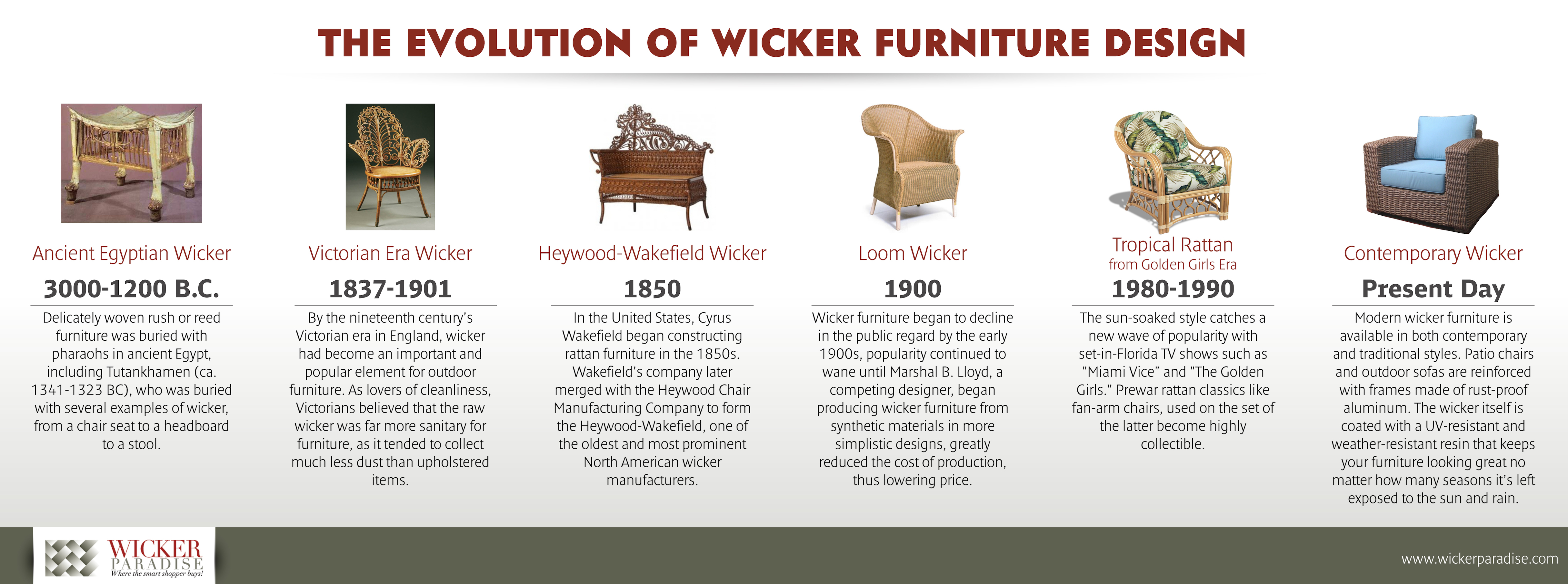 THE EVOLUTION OF WICKER FURNITURE DESIGN

Ancient Egyptian Wicker

3000-1200 B.C.

Delicately woven rush or reed furniture was buried with pharaohs in ancient Egypt, including Tutankhamen (ca. 1341-1323 BC), who was buried with several examples of wicker, from a chair seat to a headboard to a stool.

Victorian Era Wicker

1837-1901

By the nineteenth century's Victorian era in England, wicker had become an important and popular element for outdoor furniture. As lovers of cleanliness, Victorians believed that the raw wicker was far more sanitary for furniture, as it tended to collect much less dust than upholstered items.

Heywood-Wakefield Wicker

1850

In the United States, Cyrus Wakefield began constructing rattan furniture in the 1850s. Wakefield's company later merged with the Heywood Chair Manufacturing Company to form the Heywood-Wakefield, one of the oldest and most prominent North American wicker manufacturers.

Loom Wicker

1900

Wicker furniture began to decline in the public regard by the early 1900s, popularity continued to wane until Marshal B. Lloyd, a competing designer, began producing wicker furniture from synthetic materials in more simplistic designs, greatly reduced the cost of production, thus lowering price.

Tropical Rattan
from Golden Girls Era

1980-1990

The sun-soaked style catches a new wave of popularity with set-in-Florida TV shows such as "Miami Vice" and "The Golden Girls." Prewar rattan classics like fan-arm chairs, used on the set of the latter become highly collectible.

Contemporary Wicker

Present Day

Modern wicker furniture is available in both contemporary and traditional styles. Patio chairs and outdoor sofas are reinforced with frames made of rust-proof aluminum. The wicker itself is coated with a UV-resistant and weather-resistant resin that keeps your furniture looking great no matter how many seasons it's left exposed to the sun and rain.

WICKER PARADISE
Where the smart shopper buys!

www.wickerparadise.com